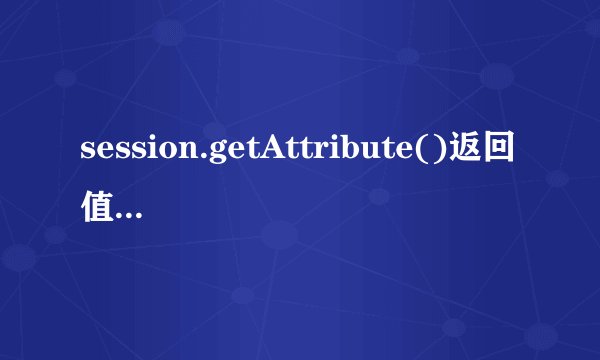 session.getAttribute()返回值...